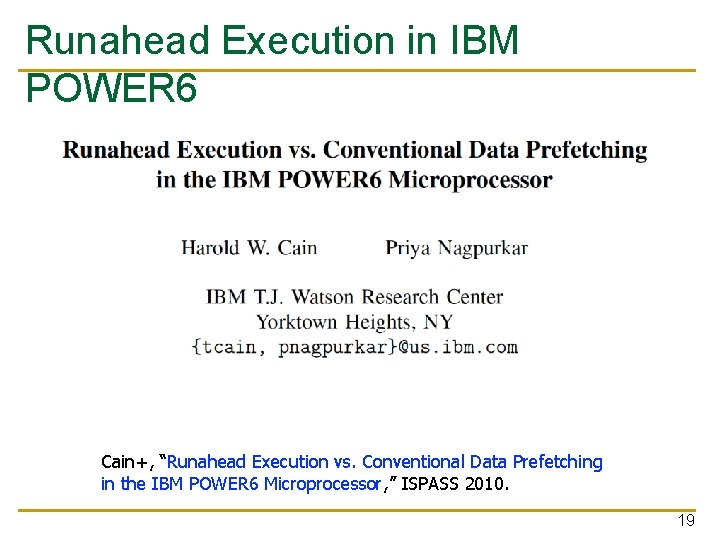 Runahead Execution in IBM POWER6

Runahead Execution vs. Conventional Data Prefetching in the IBM POWER6 Microprocessor

Harold W. Cain    Priya Nagpurkar

IBM T.J. Watson Research Center
Yorktown Heights, NY
{tcain, pnagpurkar}@us.ibm.com

Cain+, "Runahead Execution vs. Conventional Data Prefetching in the IBM POWER6 Microprocessor," ISPASS 2010.

19